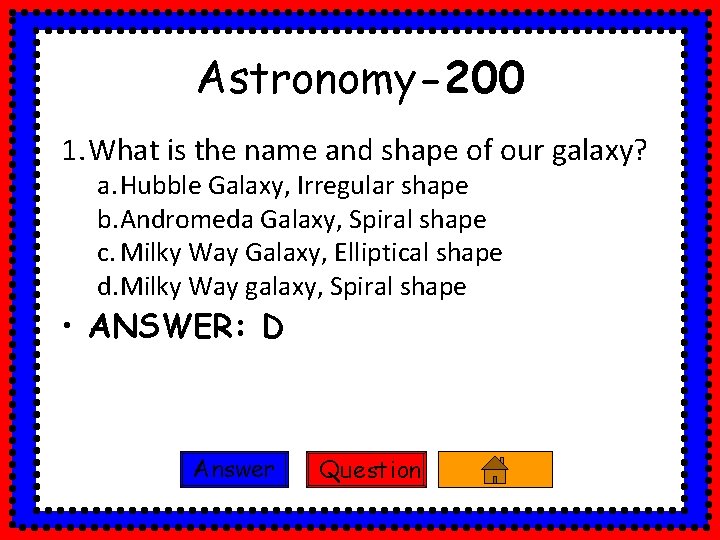 Astronomy-200

1. What is the name and shape of our galaxy?
a. Hubble Galaxy, Irregular shape
b. Andromeda Galaxy, Spiral shape
c. Milky Way Galaxy, Elliptical shape
d. Milky Way galaxy, Spiral shape

• ANSWER: D

Answer Question